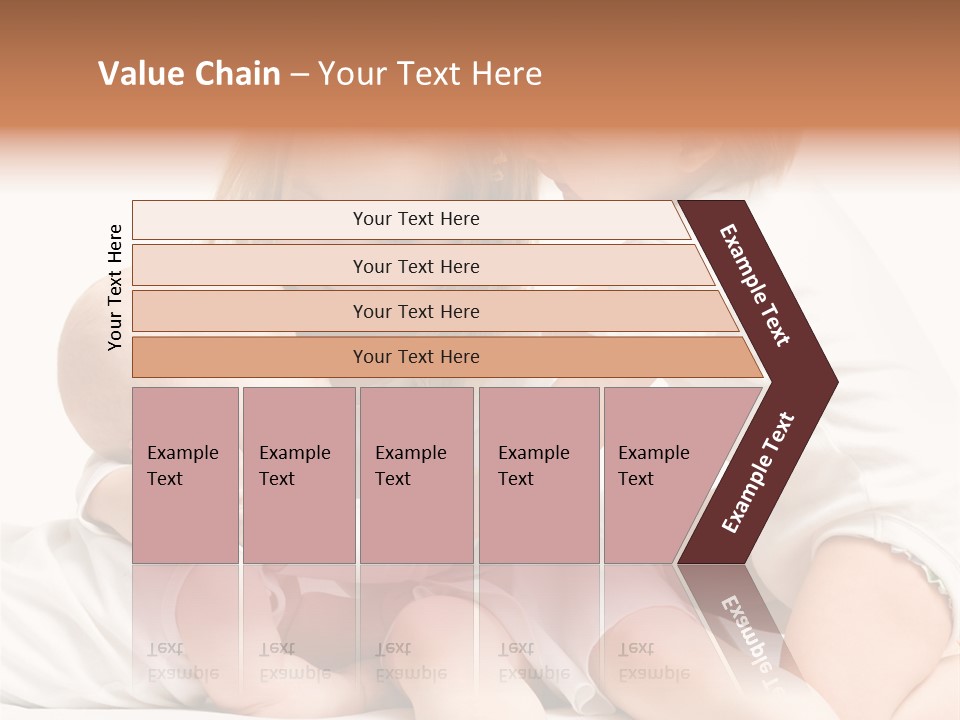 Value Chain – Your Text Here

Your Text Here

Your Text Here

Your Text Here

Your Text Here

Your Text Here

Example Text

Example Text

Example Text

Example Text

Example Text

Example Text

Example Text